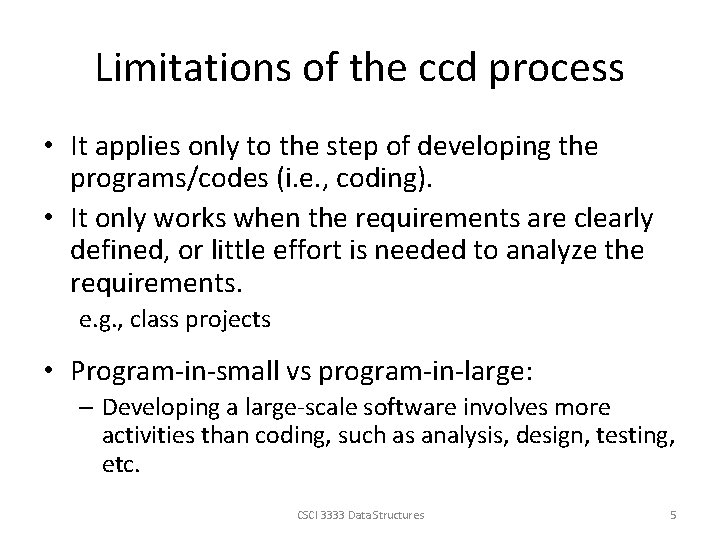 Limitations of the ccd process

• It applies only to the step of developing the programs/codes (i.e., coding).

• It only works when the requirements are clearly defined, or little effort is needed to analyze the requirements.

e.g., class projects

• Program-in-small vs program-in-large:

– Developing a large-scale software involves more activities than coding, such as analysis, design, testing, etc.

CSCI 3333 Data Structures

5